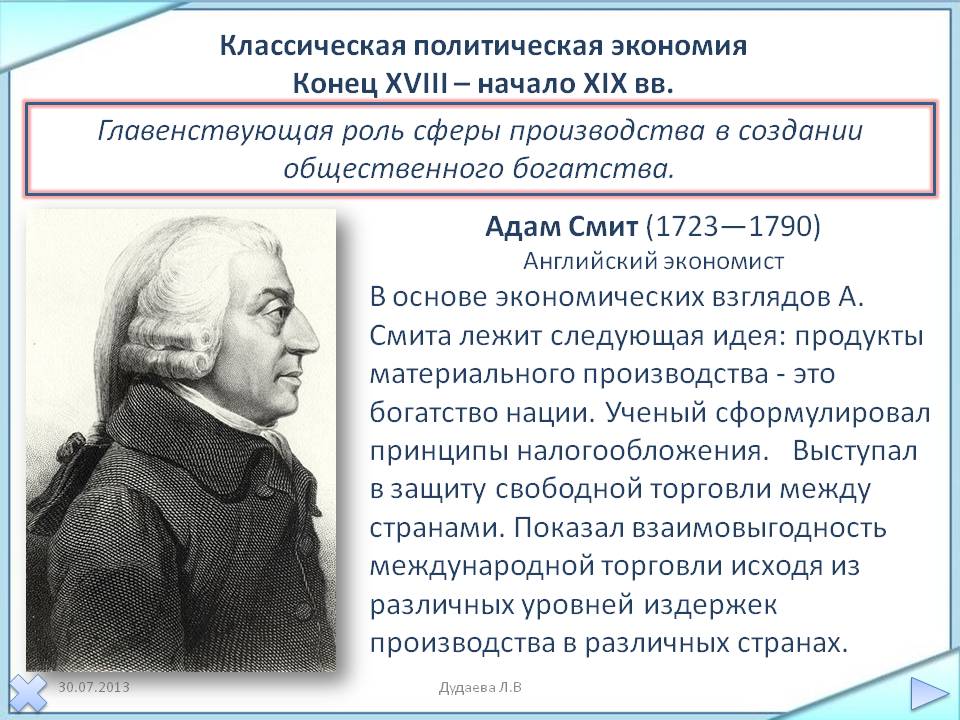 Классическая политическая экономия
Конец XVIII – начало XIX вв.

Главенствующая роль сферы производства в создании общественного богатства.

Адам Смит (1723—1790)
Английский экономист

В основе экономических взглядов А. Смита лежит следующая идея: продукты материального производства - это богатство нации. Ученый сформулировал принципы налогообложения. Выступал в защиту свободной торговли между странами. Показал взаимовыгодность международной торговли исходя из различных уровней издержек производства в различных странах.

30.07.2013

Дудаева Л.В